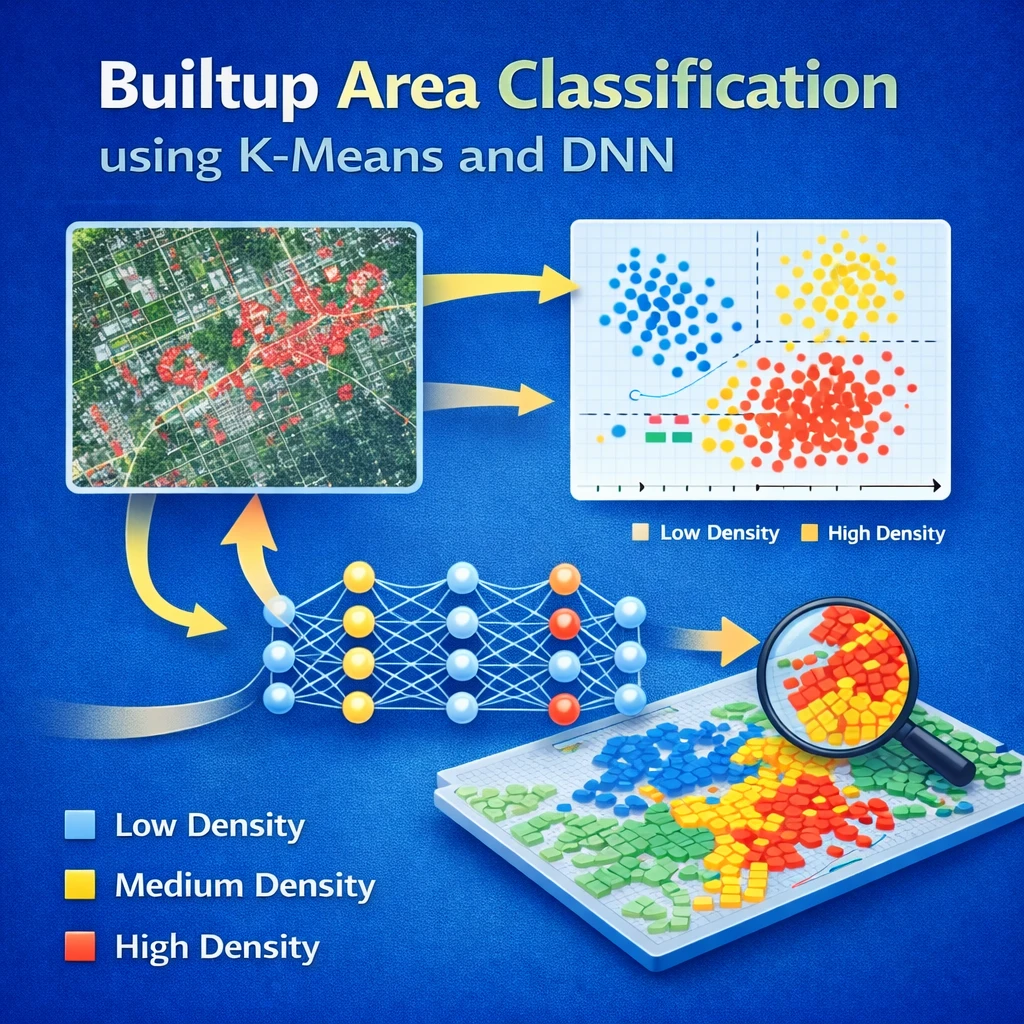 Builtup Area Classification
using K-Means and DNN

Low Density High Density

Low Density
Medium Density
High Density